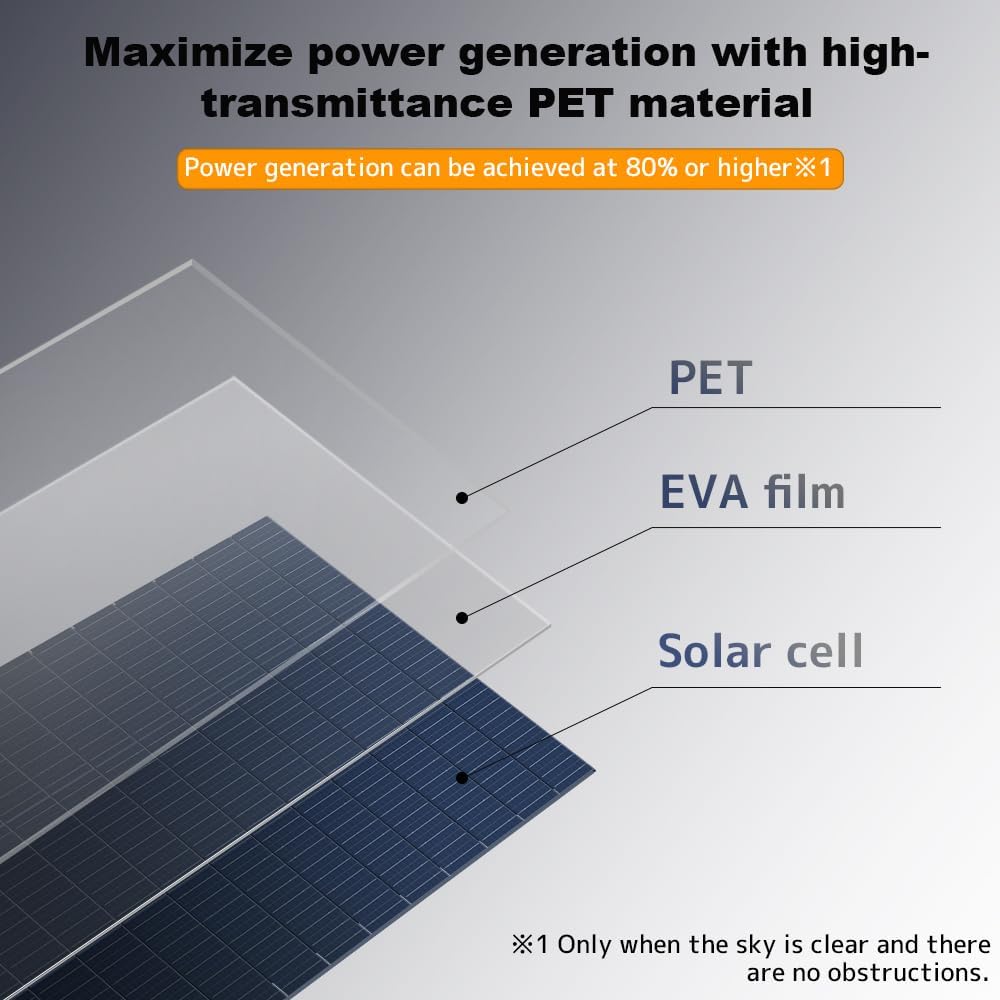 Maximize power generation with high-transmittance PET material

Power generation can be achieved at 80% or higher※1

PET

EVA film

Solar cell

※1 Only when the sky is clear and there are no obstructions.